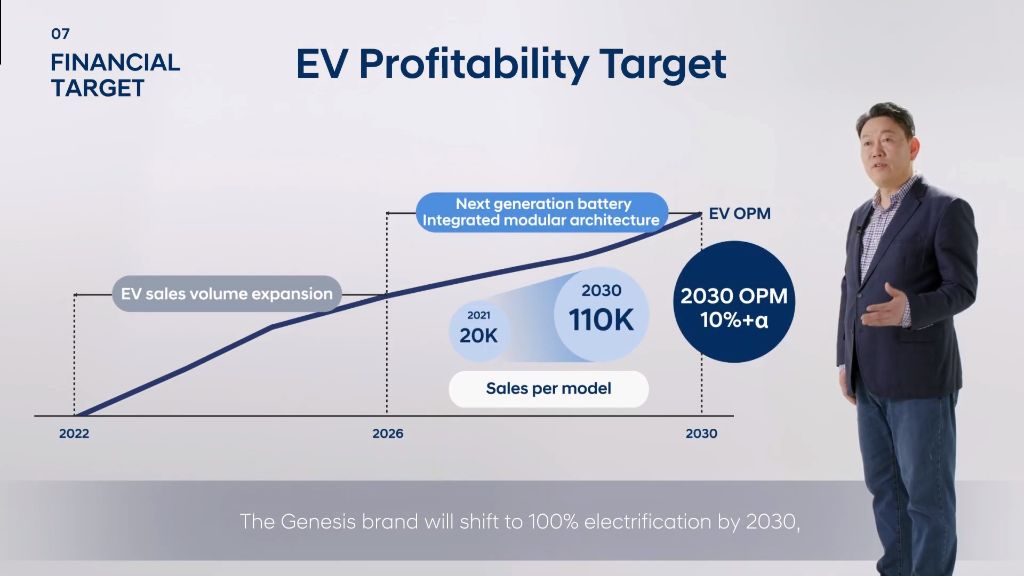 07
FINANCIAL TARGET

EV Profitability Target

Next generation battery
Integrated modular architecture

EV OPM

EV sales volume expansion

2021
20K

2030
110K

2030 OPM
10%+α

Sales per model

2022

2026

2030

The Genesis brand will shift to 100% electrification by 2030,